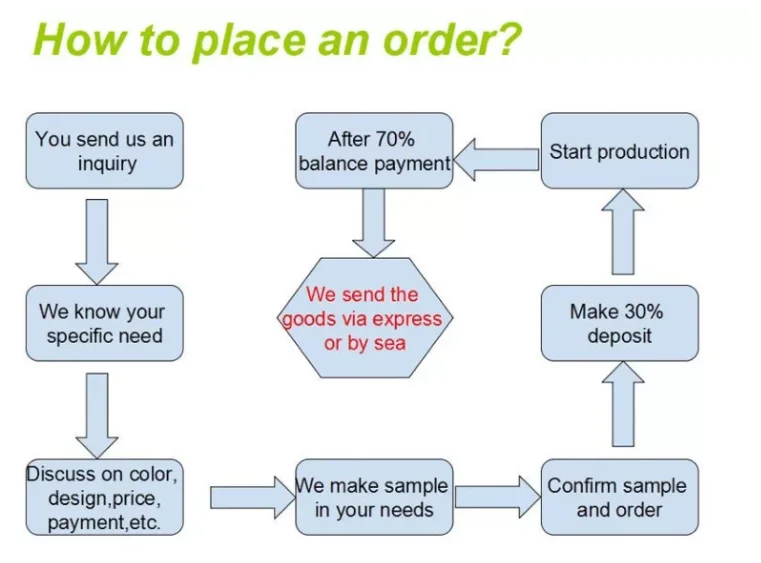 How to place an order?

You send us an inquiry

We know your specific need

Discuss on color, design,price, payment,etc.

We make sample in your needs

Confirm sample and order

Make 30% deposit

Start production

After 70% balance payment

We send the goods via express or by sea